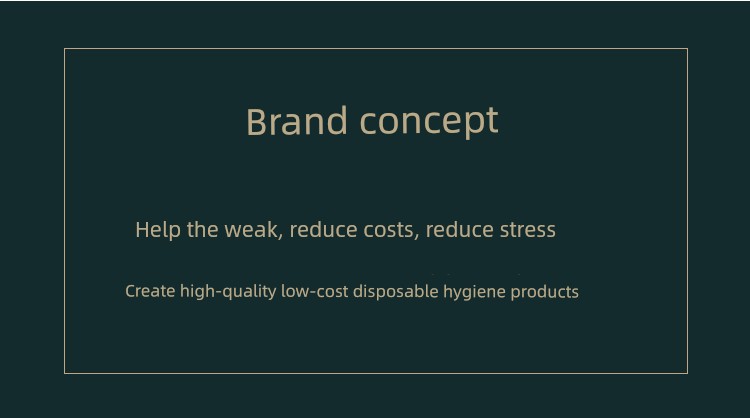 Brand concept

Help the weak, reduce costs, reduce stress

Create high-quality low-cost disposable hygiene products